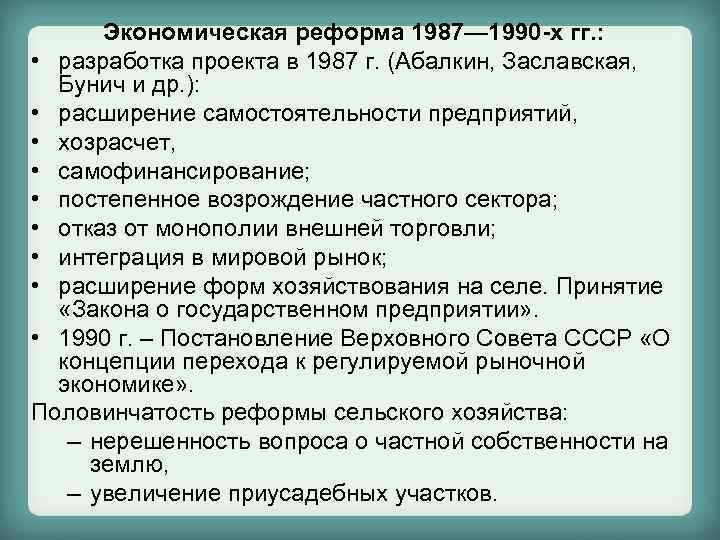 Экономическая реформа 1987—1990-х гг.:

• разработка проекта в 1987 г. (Абалкин, Заславская, Бунич и др.):
• расширение самостоятельности предприятий,
• хозрасчет,
• самофинансирование;
• постепенное возрождение частного сектора;
• отказ от монополии внешней торговли;
• интеграция в мировой рынок;
• расширение форм хозяйствования на селе. Принятие «Закона о государственном предприятии».
• 1990 г. – Постановление Верховного Совета СССР «О концепции перехода к регулируемой рыночной экономике».

Половинчатость реформы сельского хозяйства:
– нерешенность вопроса о частной собственности на землю,
– увеличение приусадебных участков.